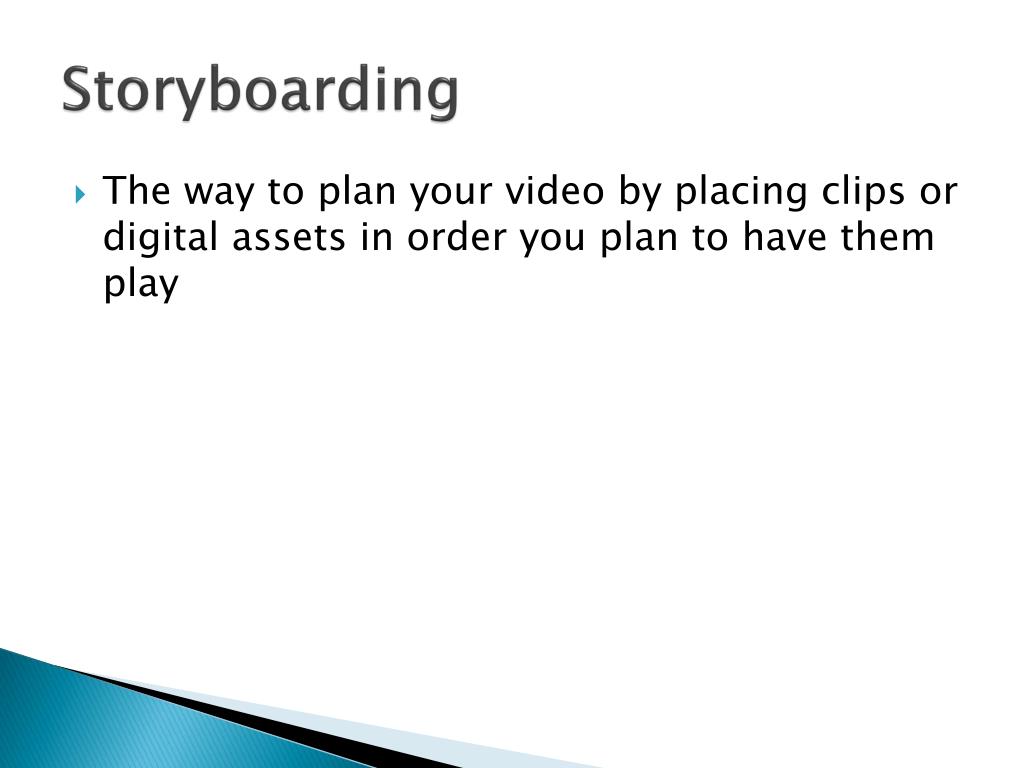 Storyboarding

The way to plan your video by placing clips or digital assets in order you plan to have them play